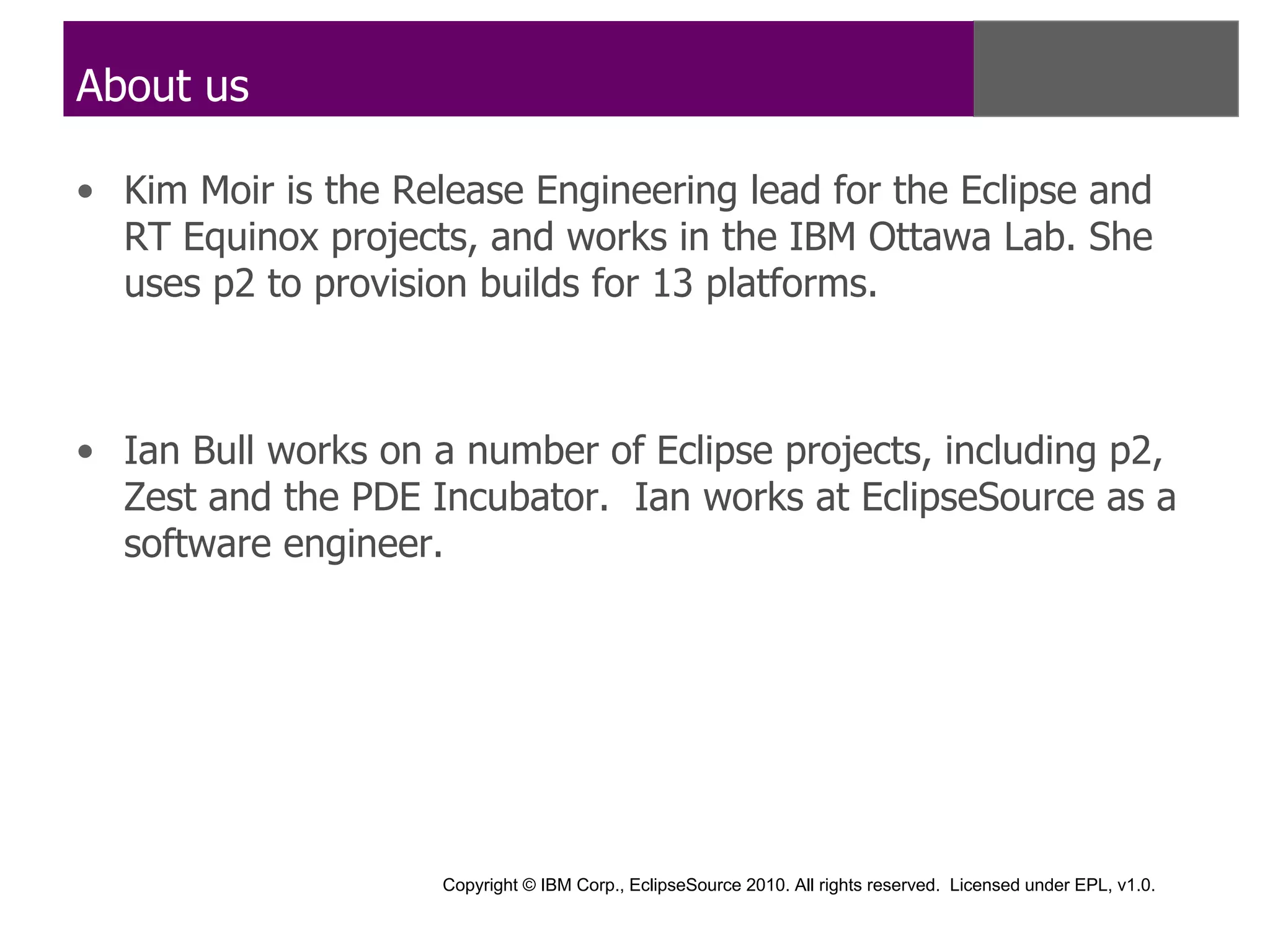 About us

• Kim Moir is the Release Engineering lead for the Eclipse and RT Equinox projects, and works in the IBM Ottawa Lab. She uses p2 to provision builds for 13 platforms.

• Ian Bull works on a number of Eclipse projects, including p2, Zest and the PDE Incubator.  Ian works at EclipseSource as a software engineer.

Copyright © IBM Corp., EclipseSource 2010. All rights reserved.  Licensed under EPL, v1.0.